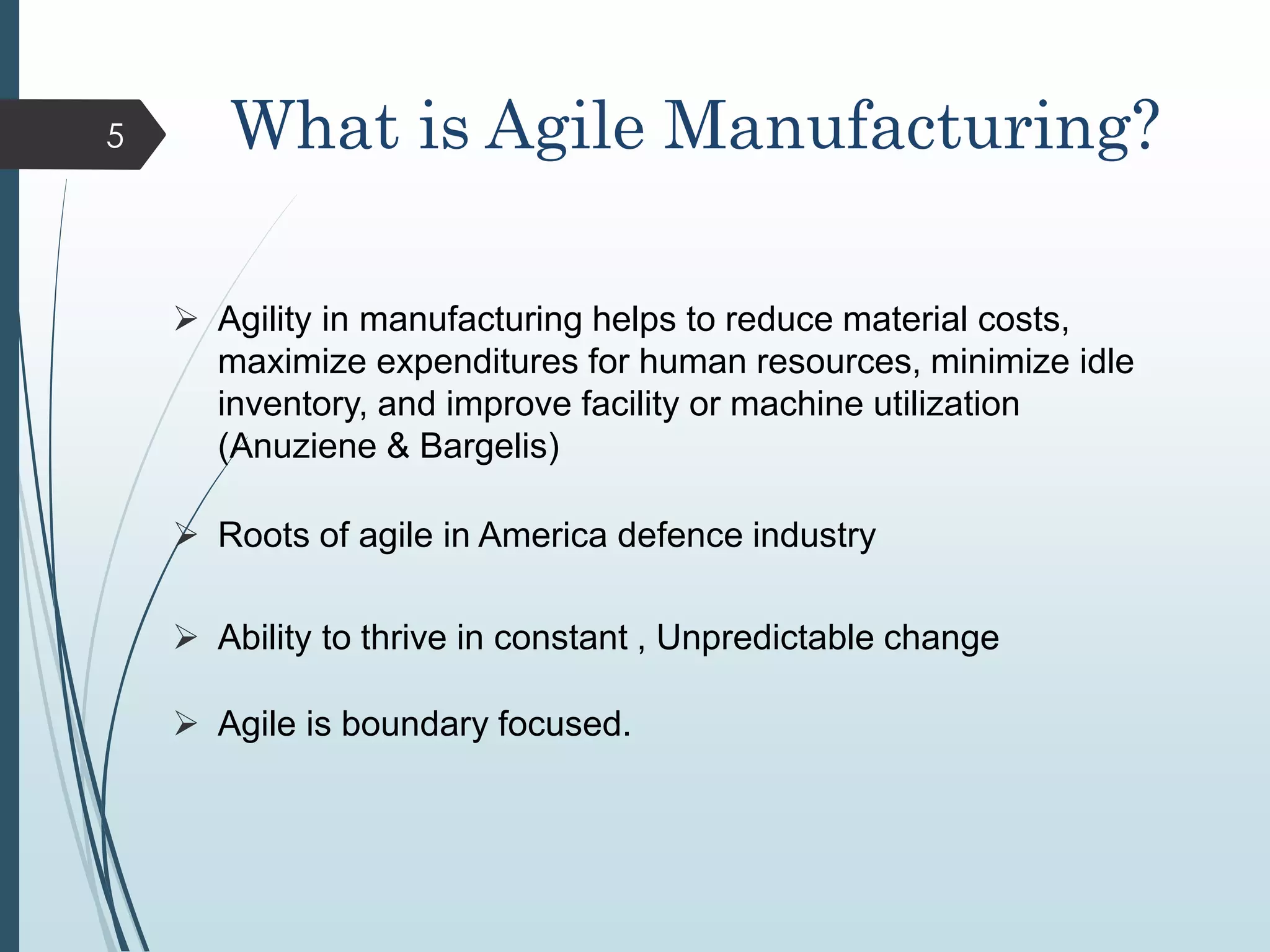 5

What is Agile Manufacturing?

➢ Agility in manufacturing helps to reduce material costs, maximize expenditures for human resources, minimize idle inventory, and improve facility or machine utilization (Anuziene & Bargelis)

➢ Roots of agile in America defence industry

➢ Ability to thrive in constant , Unpredictable change

➢ Agile is boundary focused.